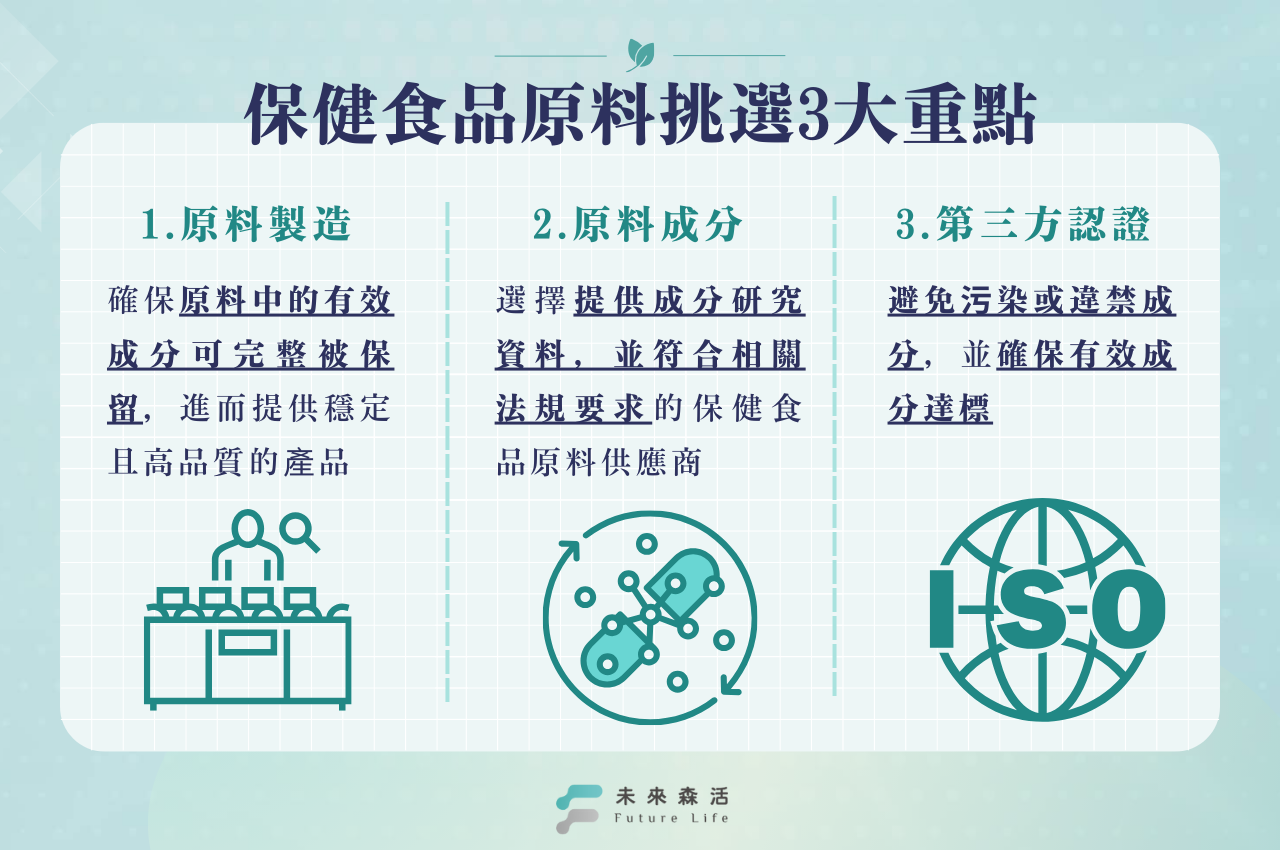 保健食品原料挑選3大重點

1.原料製造

確保原料中的有效成分可完整被保留，進而提供穩定且高品質的產品

2.原料成分

選擇提供成分研究資料，並符合相關法規要求的保健食品原料供應商

3.第三方認證

避免污染或違禁成分，並確保有效成分達標

ISO

未來森活
Future Life